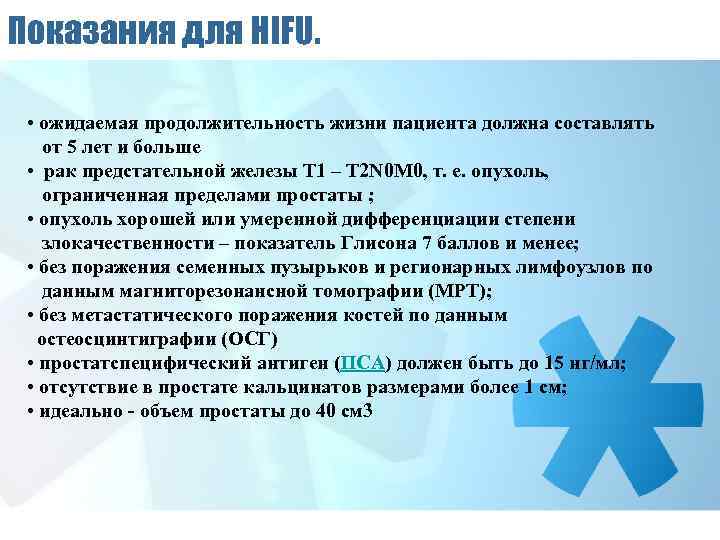 Показания для HIFU.

• ожидаемая продолжительность жизни пациента должна составлять от 5 лет и больше
• рак предстательной железы T1 – T2N0M0, т. е. опухоль, ограниченная пределами простаты ;
• опухоль хорошей или умеренной дифференциации степени злокачественности – показатель Глисона 7 баллов и менее;
• без поражения семенных пузырьков и регионарных лимфоузлов по данным магниторезонансной томографии (МРТ);
• без метастатического поражения костей по данным остеосцинтиграфии (ОСГ)
• простатспецифический антиген (ПСА) должен быть до 15 нг/мл;
• отсутствие в простате кальцинатов размерами более 1 см;
• идеально - объем простаты до 40 см3